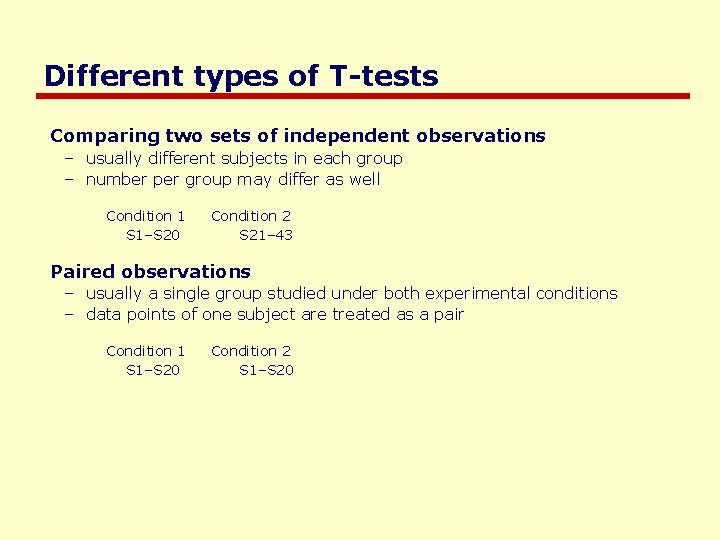 Different types of T-tests

Comparing two sets of independent observations
– usually different subjects in each group
– number per group may differ as well

| Condition 1 | Condition 2 |
|---|---|
| S1–S20 | S21–43 |

Paired observations
– usually a single group studied under both experimental conditions
– data points of one subject are treated as a pair

| Condition 1 | Condition 2 |
|---|---|
| S1–S20 | S1–S20 |